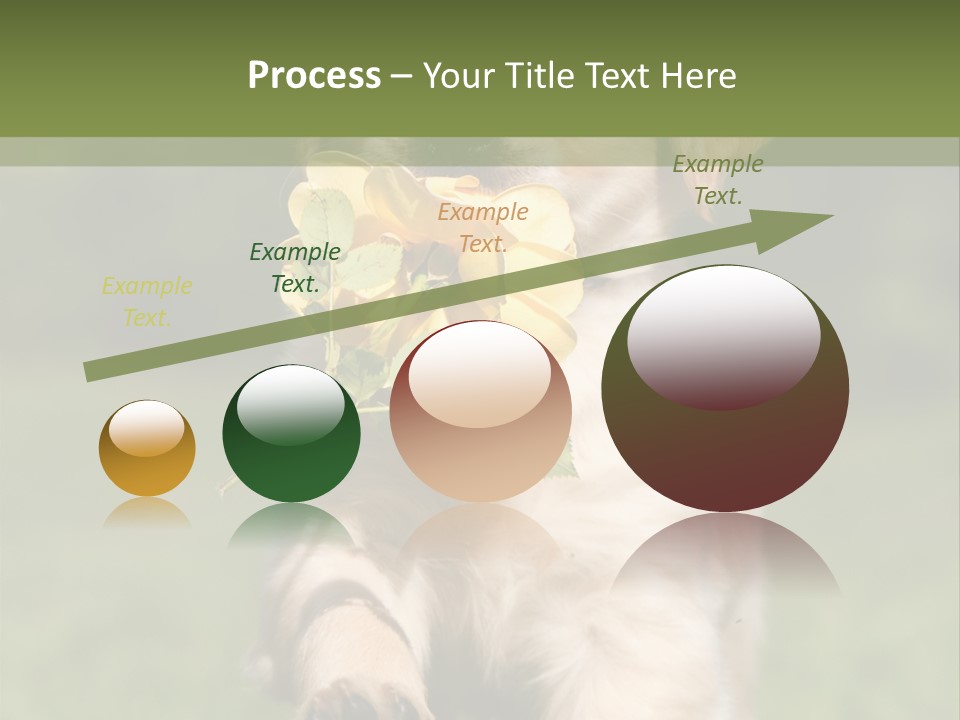 Process – Your Title Text Here

Example Text.

Example Text.

Example Text.

Example Text.